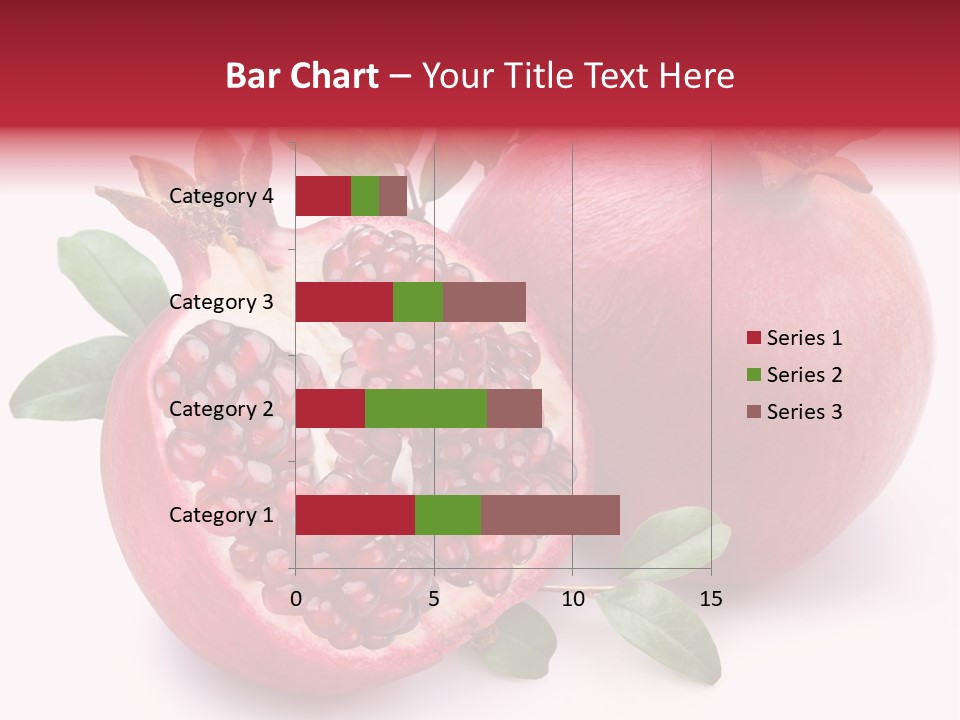 Bar Chart – Your Title Text Here

Category 4
Category 3
Category 2
Category 1

0
5
10
15

Series 1
Series 2
Series 3